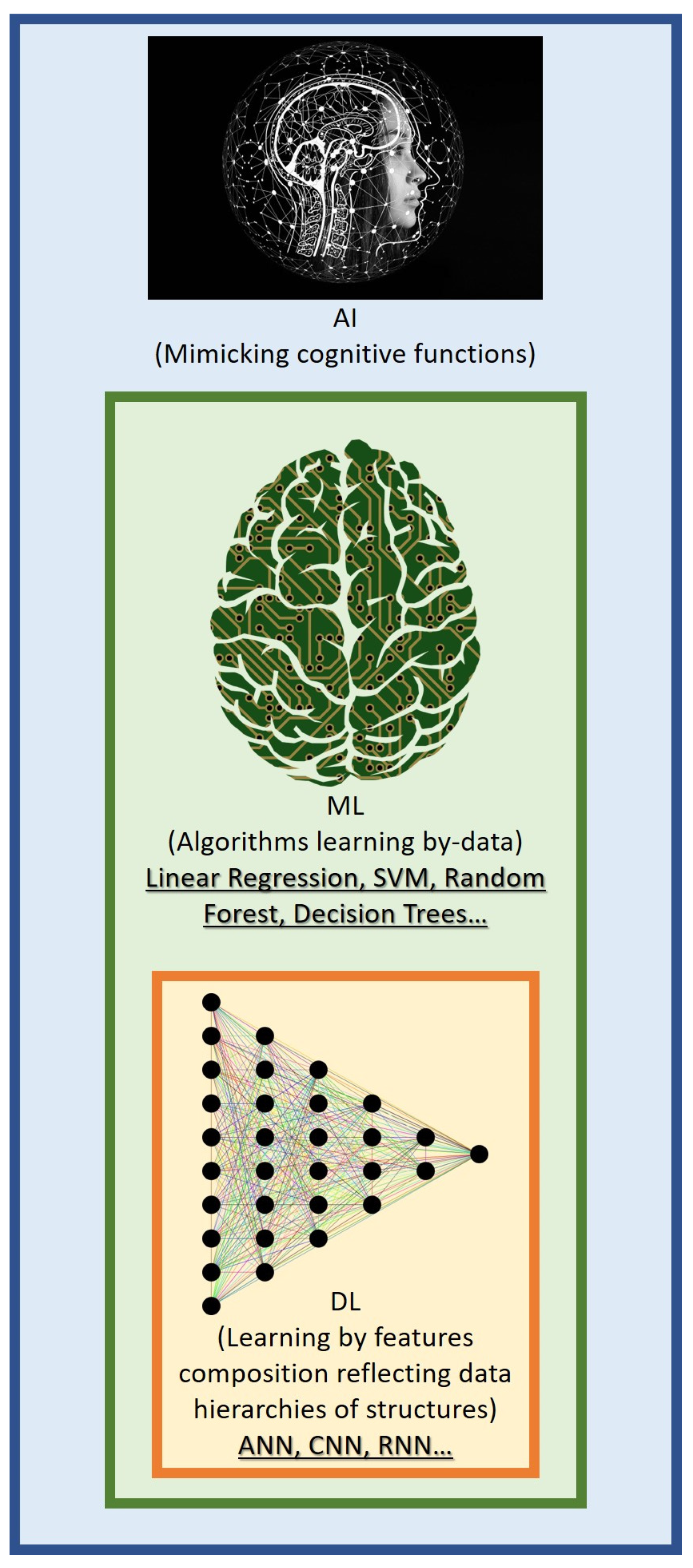 AI
(Mimicking cognitive functions)

ML
(Algorithms learning by-data)
Linear Regression, SVM, Random Forest, Decision Trees…

DL
(Learning by features composition reflecting data hierarchies of structures)
ANN, CNN, RNN…